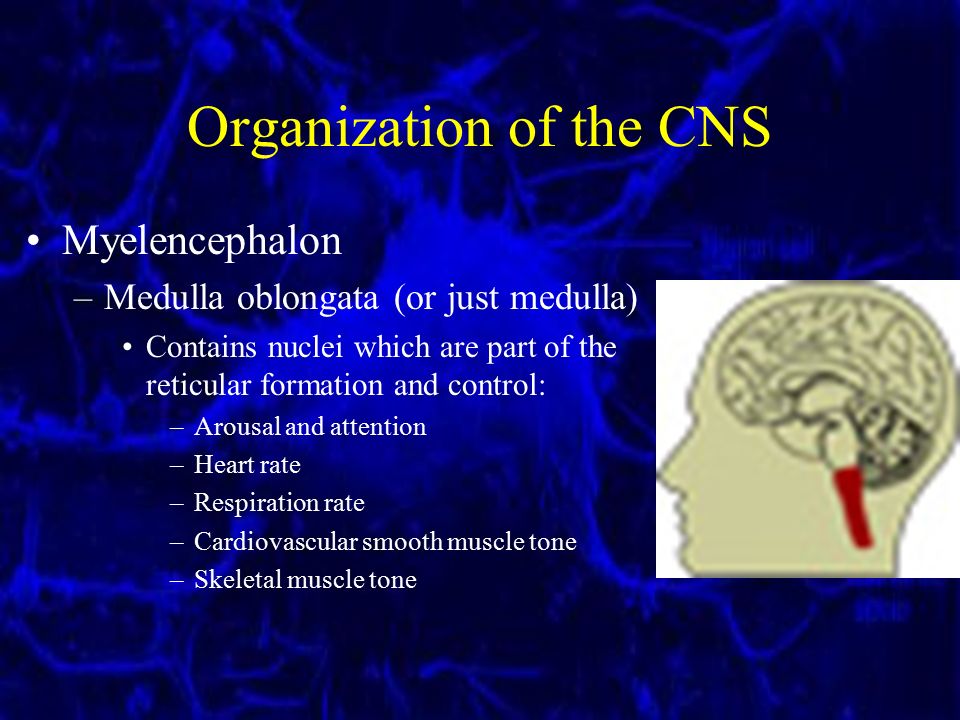 Organization of the CNS

• Myelencephalon
– Medulla oblongata (or just medulla)
• Contains nuclei which are part of the reticular formation and control:
– Arousal and attention
– Heart rate
– Respiration rate
– Cardiovascular smooth muscle tone
– Skeletal muscle tone